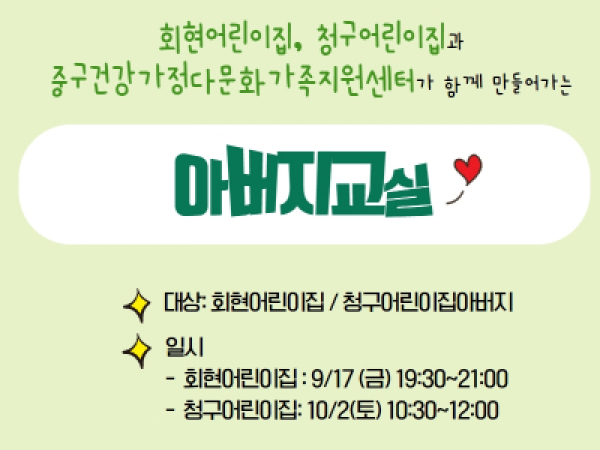 회현어린이집, 청구어린이집과
중구건강가정다문화가족지원센터가 함께 만들어가는

아버지교실

대상: 회현어린이집 / 청구어린이집아버지

일시
- 회현어린이집 : 9/17 (금) 19:30~21:00
- 청구어린이집: 10/2(토) 10:30~12:00